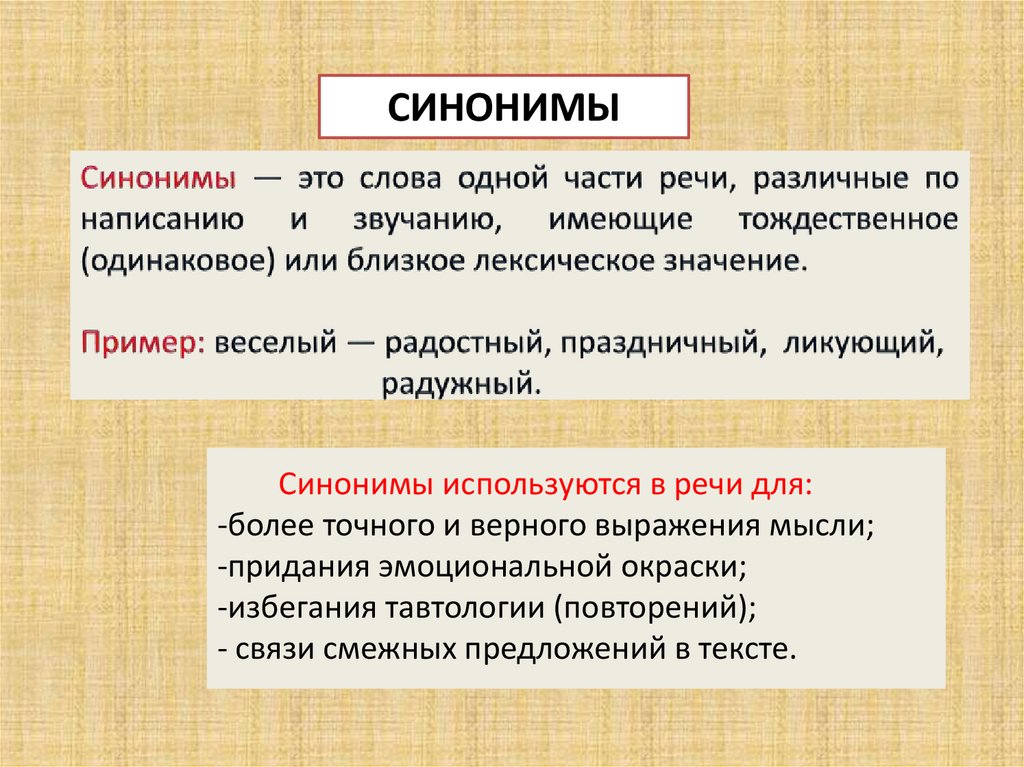 СИНОНИМЫ

Синонимы — это слова одной части речи, различные по написанию и звучанию, имеющие тождественное (одинаковое) или близкое лексическое значение.

Пример: веселый — радостный, праздничный, ликующий, радужный.

Синонимы используются в речи для:
-более точного и верного выражения мысли;
-придания эмоциональной окраски;
-избегания тавтологии (повторений);
- связи смежных предложений в тексте.